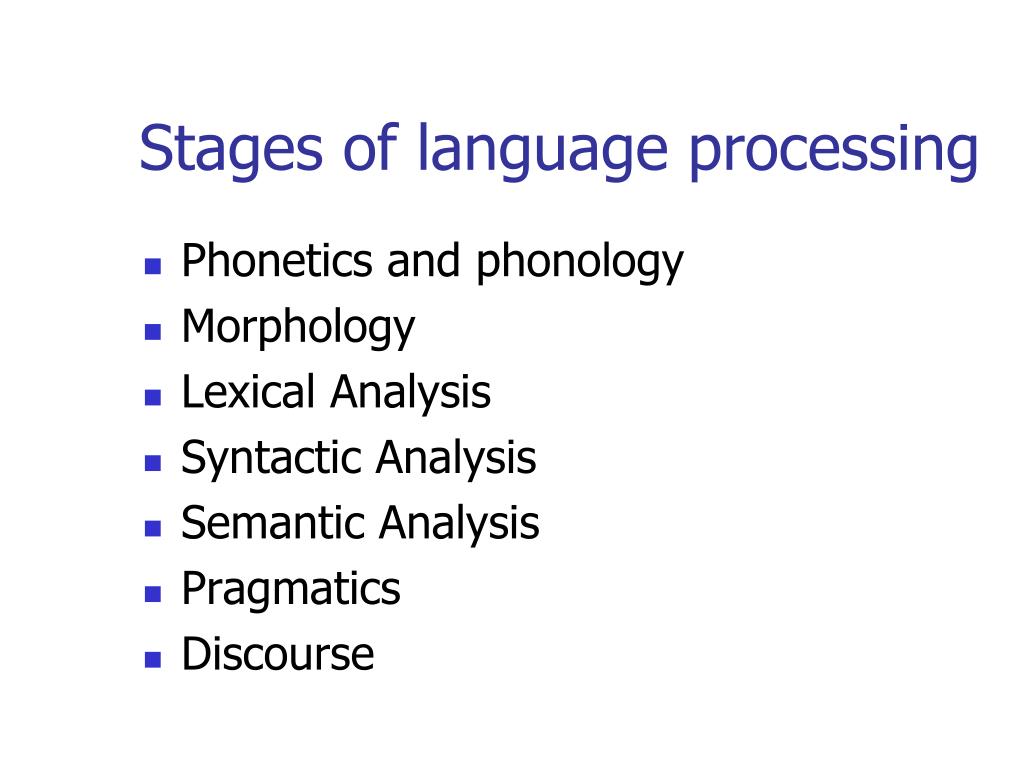 Stages of language processing

- Phonetics and phonology
- Morphology
- Lexical Analysis
- Syntactic Analysis
- Semantic Analysis
- Pragmatics
- Discourse